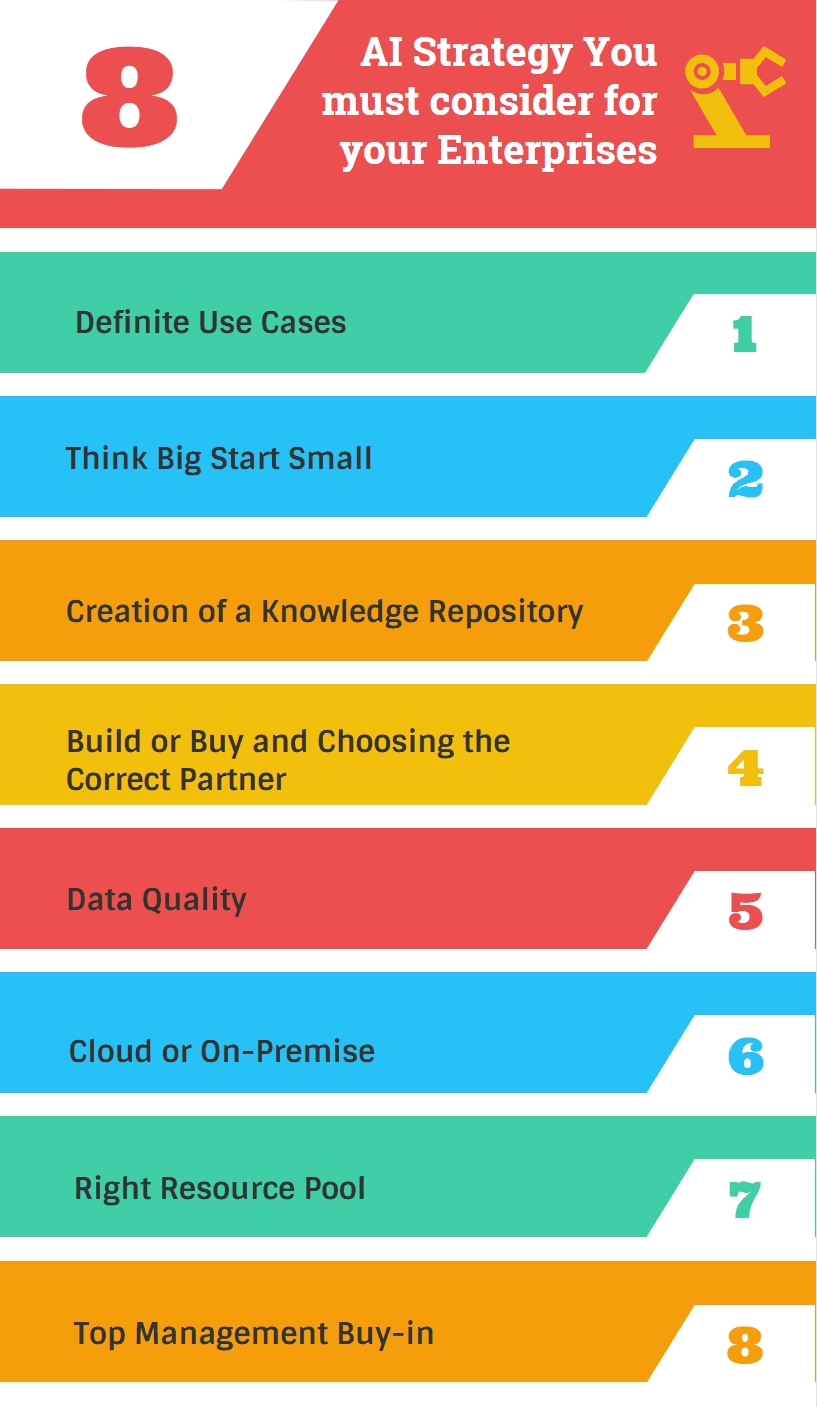 8

AI Strategy You must consider for your Enterprises

Definite Use Cases

1

Think Big Start Small

2

Creation of a Knowledge Repository

3

Build or Buy and Choosing the Correct Partner

4

Data Quality

5

Cloud or On-Premise

6

Right Resource Pool

7

Top Management Buy-in

8